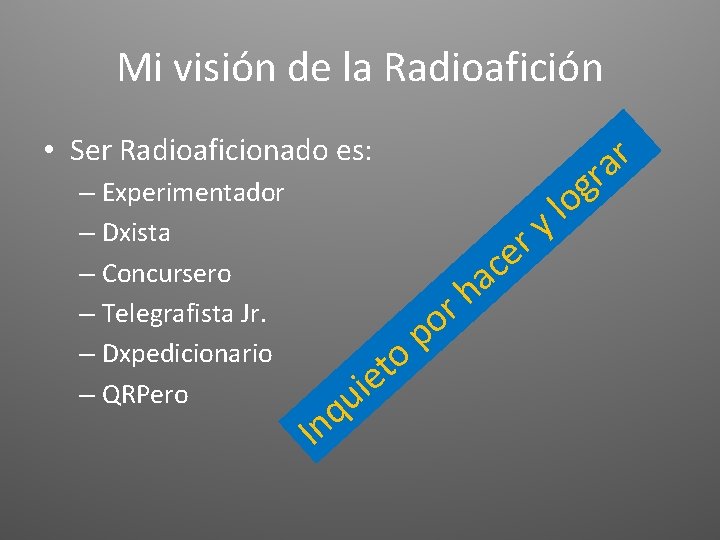 Mi visión de la Radioafición

• Ser Radioaficionado es:
– Experimentador
– Dxista
– Concursero
– Telegrafista Jr.
– Dxpedicionario
– QRPero

Inquieto por hacer y lograr